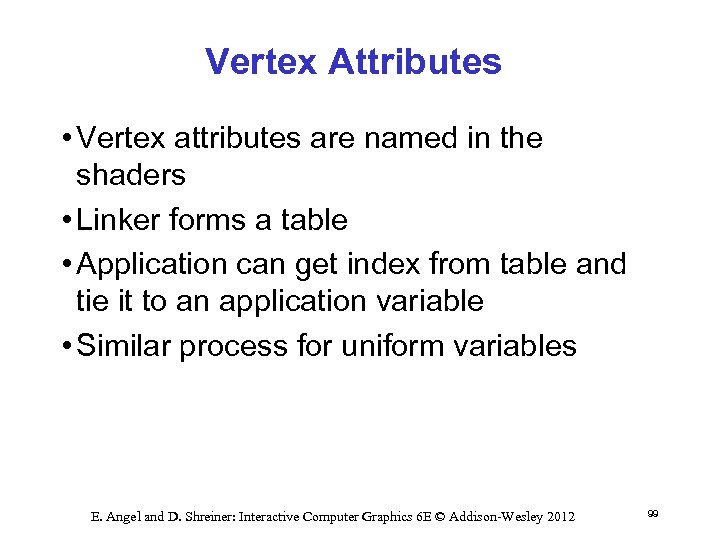 Vertex Attributes

• Vertex attributes are named in the shaders

• Linker forms a table

• Application can get index from table and tie it to an application variable

• Similar process for uniform variables

E. Angel and D. Shreiner: Interactive Computer Graphics 6E © Addison-Wesley 2012

99